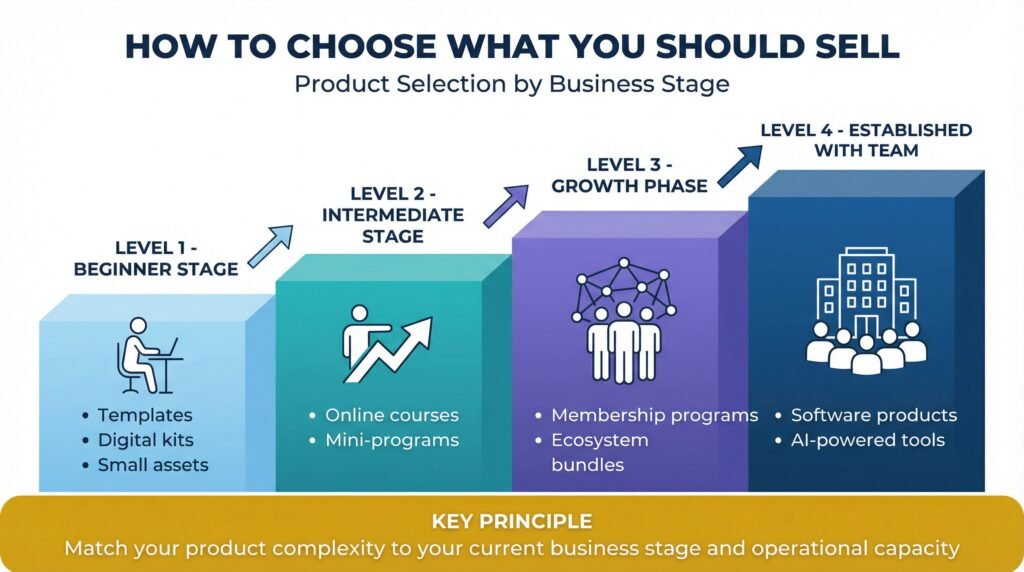 HOW TO CHOOSE WHAT YOU SHOULD SELL
Product Selection by Business Stage

LEVEL 1 - BEGINNER STAGE
• Templates
• Digital kits
• Small assets

LEVEL 2 - INTERMEDIATE STAGE
• Online courses
• Mini-programs

LEVEL 3 - GROWTH PHASE
• Membership programs
• Ecosystem bundles

LEVEL 4 - ESTABLISHED WITH TEAM
• Software products
• AI-powered tools

KEY PRINCIPLE
Match your product complexity to your current business stage and operational capacity